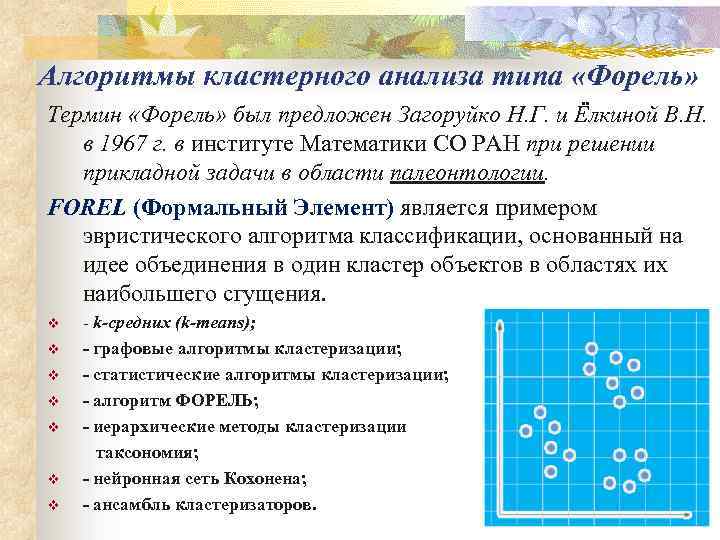 Алгоритмы кластерного анализа типа «Форель»

Термин «Форель» был предложен Загоруйко Н.Г. и Ёлкиной В.Н. в 1967 г. в институте Математики СО РАН при решении прикладной задачи в области палеонтологии.

FOREL (Формальный Элемент) является примером эвристического алгоритма классификации, основанный на идее объединения в один кластер объектов в областях их наибольшего сгущения.

- k-средних (k-means);
- графовые алгоритмы кластеризации;
- статистические алгоритмы кластеризации;
- алгоритм ФОРЕЛЬ;
- иерархические методы кластеризации таксономия;
- нейронная сеть Кохонена;
- ансамбль кластеризаторов.